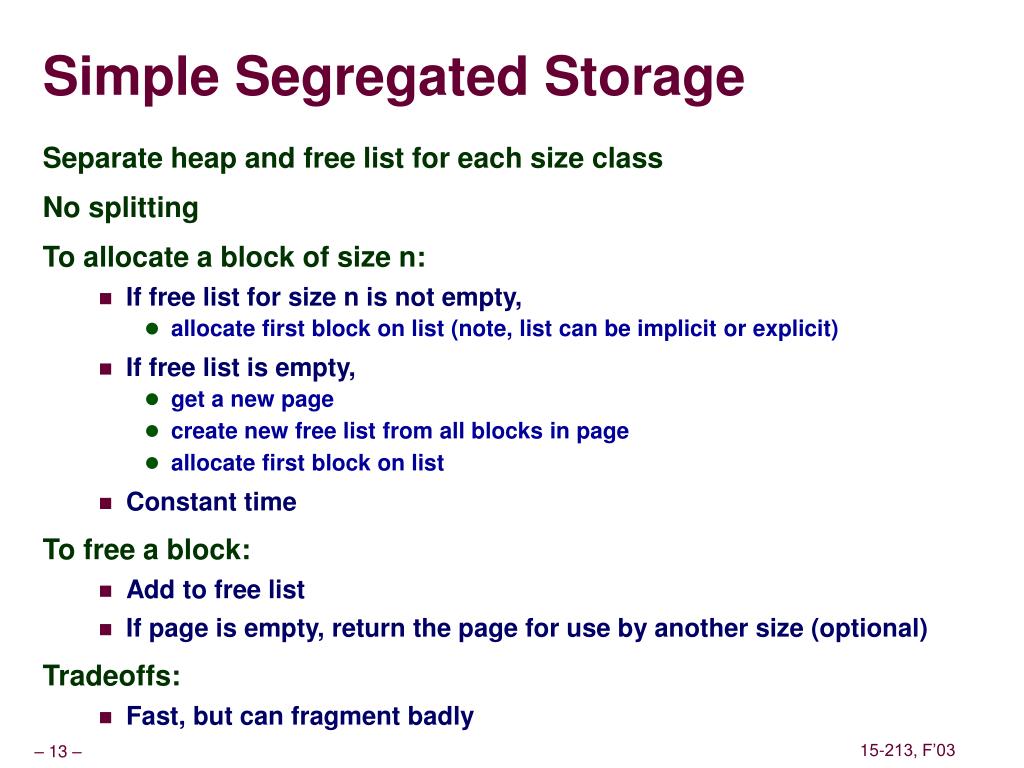 Simple Segregated Storage

Separate heap and free list for each size class

No splitting

To allocate a block of size n:

- If free list for size n is not empty,
  - allocate first block on list (note, list can be implicit or explicit)
- If free list is empty,
  - get a new page
  - create new free list from all blocks in page
  - allocate first block on list
- Constant time

To free a block:

- Add to free list
- If page is empty, return the page for use by another size (optional)

Tradeoffs:

- Fast, but can fragment badly

– 13 –

15-213, F'03